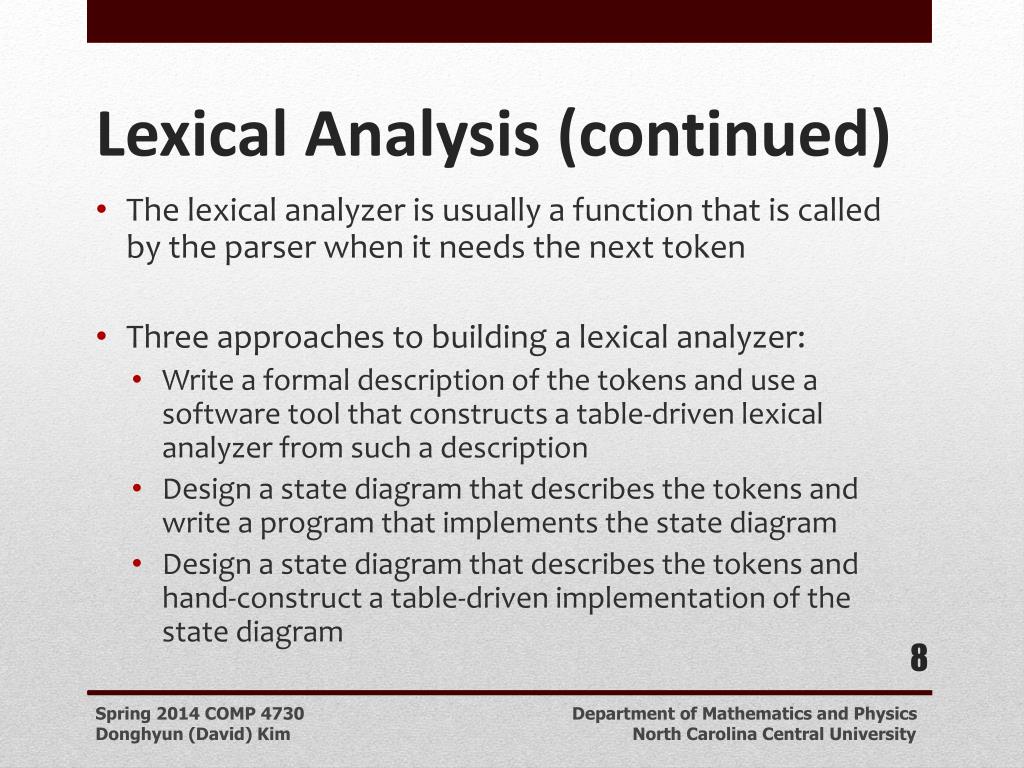 Lexical Analysis (continued)

• The lexical analyzer is usually a function that is called by the parser when it needs the next token

• Three approaches to building a lexical analyzer:
  • Write a formal description of the tokens and use a software tool that constructs a table-driven lexical analyzer from such a description
  • Design a state diagram that describes the tokens and write a program that implements the state diagram
  • Design a state diagram that describes the tokens and hand-construct a table-driven implementation of the state diagram

8

Spring 2014 COMP 4730
Donghyun (David) Kim

Department of Mathematics and Physics
North Carolina Central University